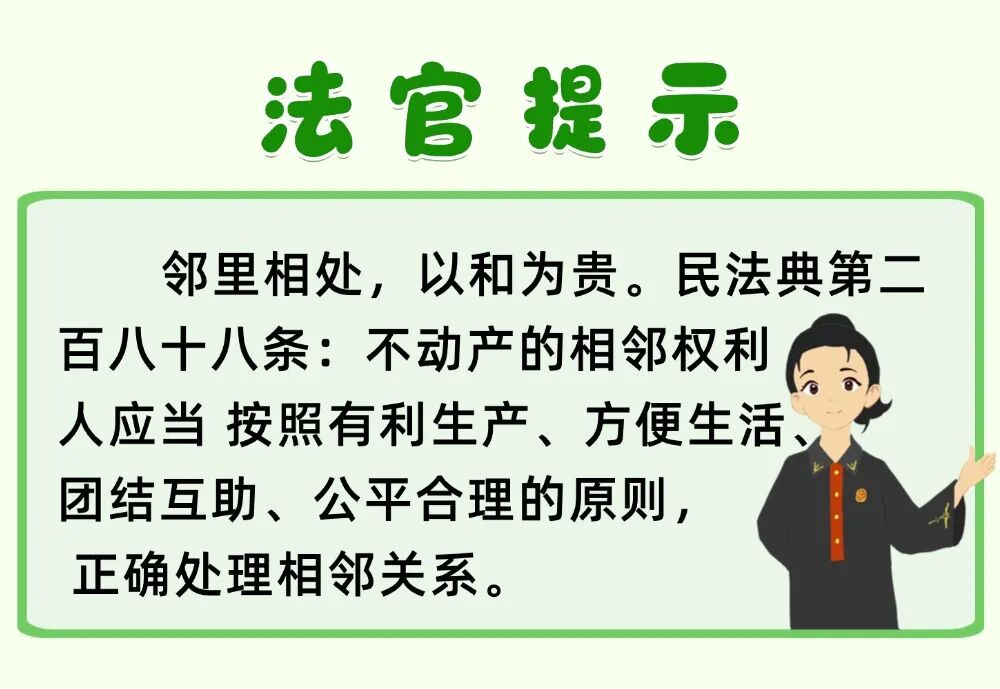 法官提示

邻里相处，以和为贵。民法典第二百八十八条：不动产的相邻权利人应当 按照有利生产、方便生活、团结互助、公平合理的原则，正确处理相邻关系。